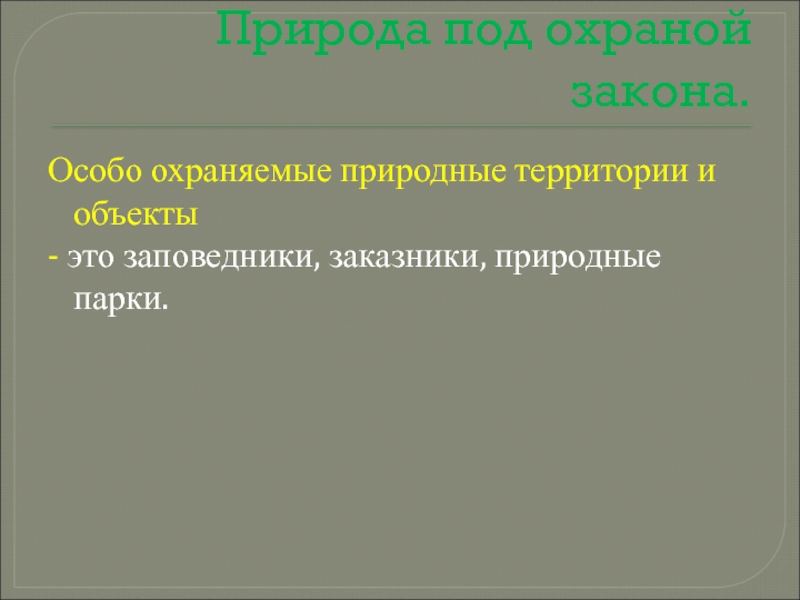 Природа под охраной закона.

Особо охраняемые природные территории и объекты

- это заповедники, заказники, природные парки.